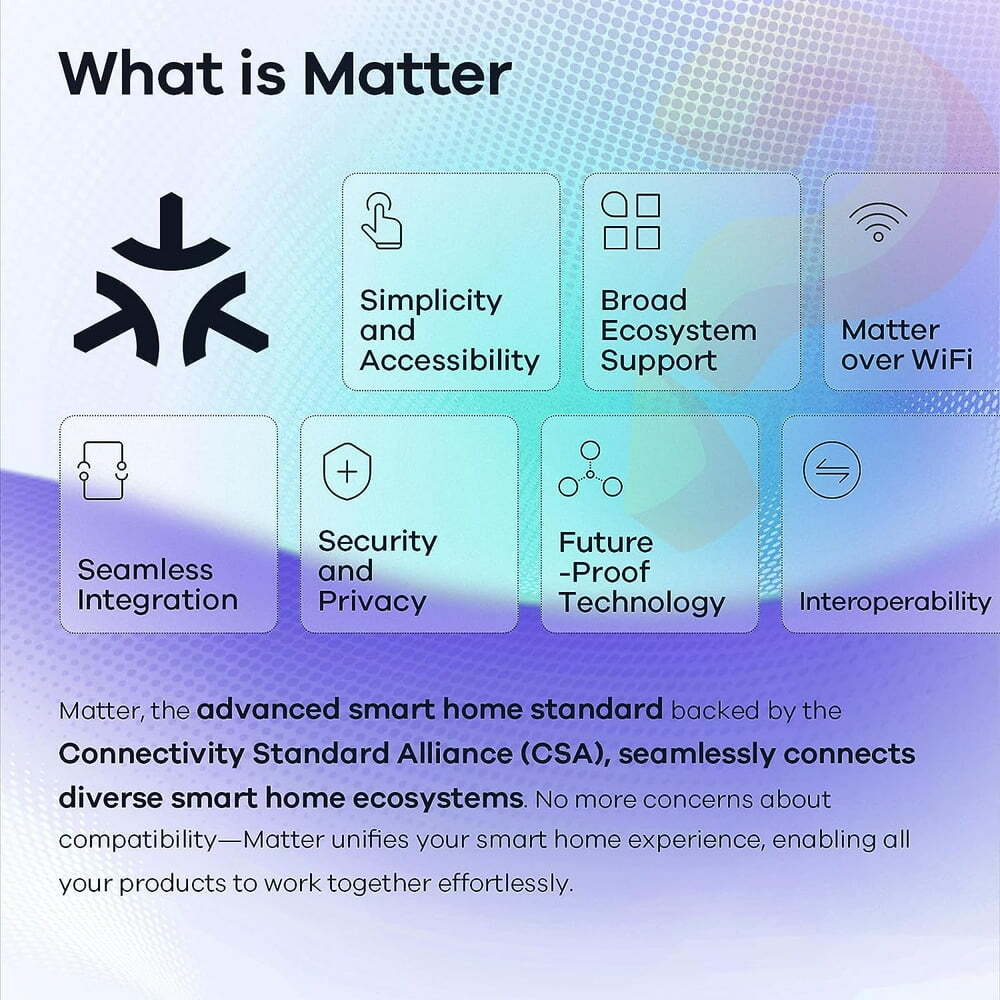 What is Matter

Simplicity and Accessibility

Broad Ecosystem Support

Matter over WiFi

Seamless Integration

Security and Privacy

Future -Proof Technology

Interoperability

Matter, the advanced smart home standard backed by the Connectivity Standard Alliance (CSA), seamlessly connects diverse smart home ecosystems. No more concerns about compatibility—Matter unifies your smart home experience, enabling all your products to work together effortlessly.